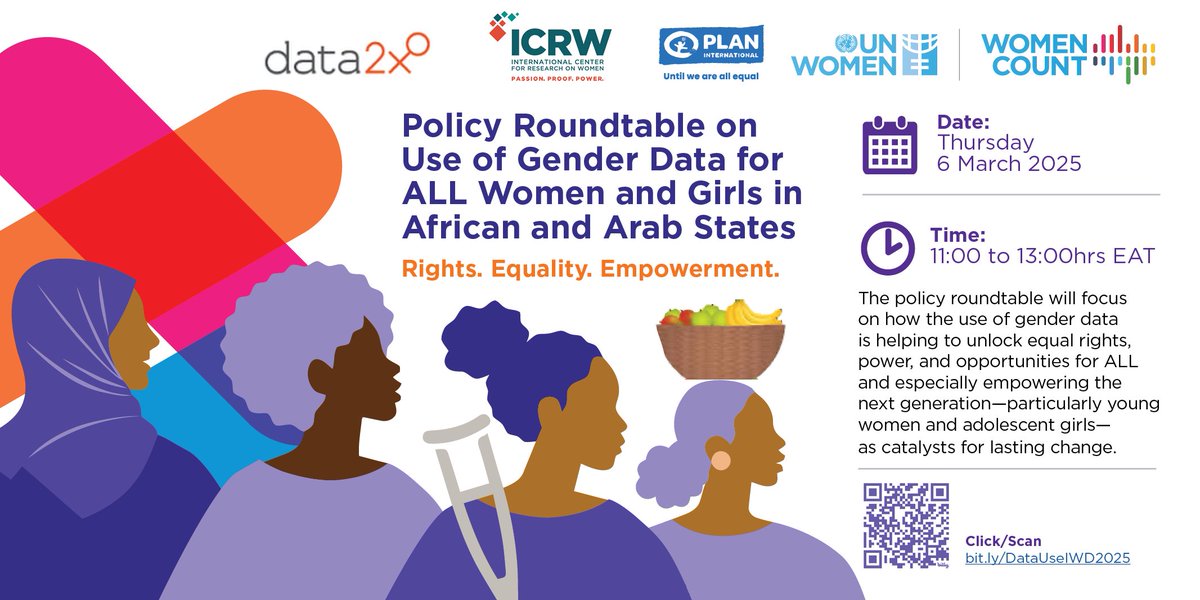 data2x

ICRW
INTERNATIONAL CENTER FOR RESEARCH ON WOMEN
PASSION. PROOF. POWER.

PLAN INTERNATIONAL
Until we are all equal

UN WOMEN

WOMEN COUNT

Policy Roundtable on Use of Gender Data for ALL Women and Girls in African and Arab States

Rights. Equality. Empowerment.

Date:
Thursday
6 March 2025

Time:
11:00 to 13:00hrs EAT

The policy roundtable will focus on how the use of gender data is helping to unlock equal rights, power, and opportunities for ALL and especially empowering the next generation—particularly young women and adolescent girls—as catalysts for lasting change.

Click/Scan
bit.ly/DataUseIWD2025